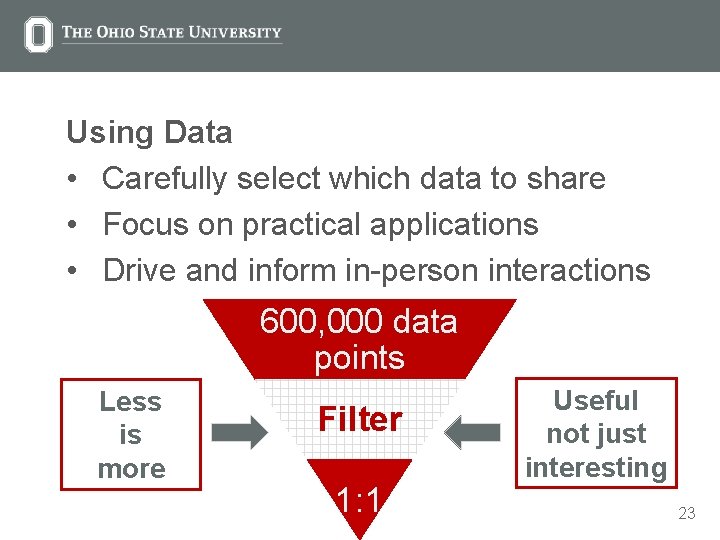 THE OHIO STATE UNIVERSITY

Using Data

• Carefully select which data to share
• Focus on practical applications
• Drive and inform in-person interactions

600,000 data points

Less is more

Filter

Useful not just interesting

1:1

23